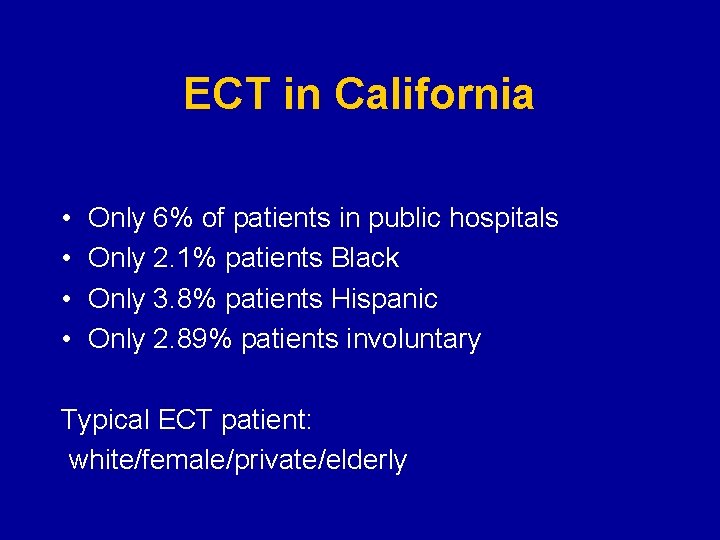 ECT in California

• Only 6% of patients in public hospitals
• Only 2.1% patients Black
• Only 3.8% patients Hispanic
• Only 2.89% patients involuntary

Typical ECT patient:
white/female/private/elderly